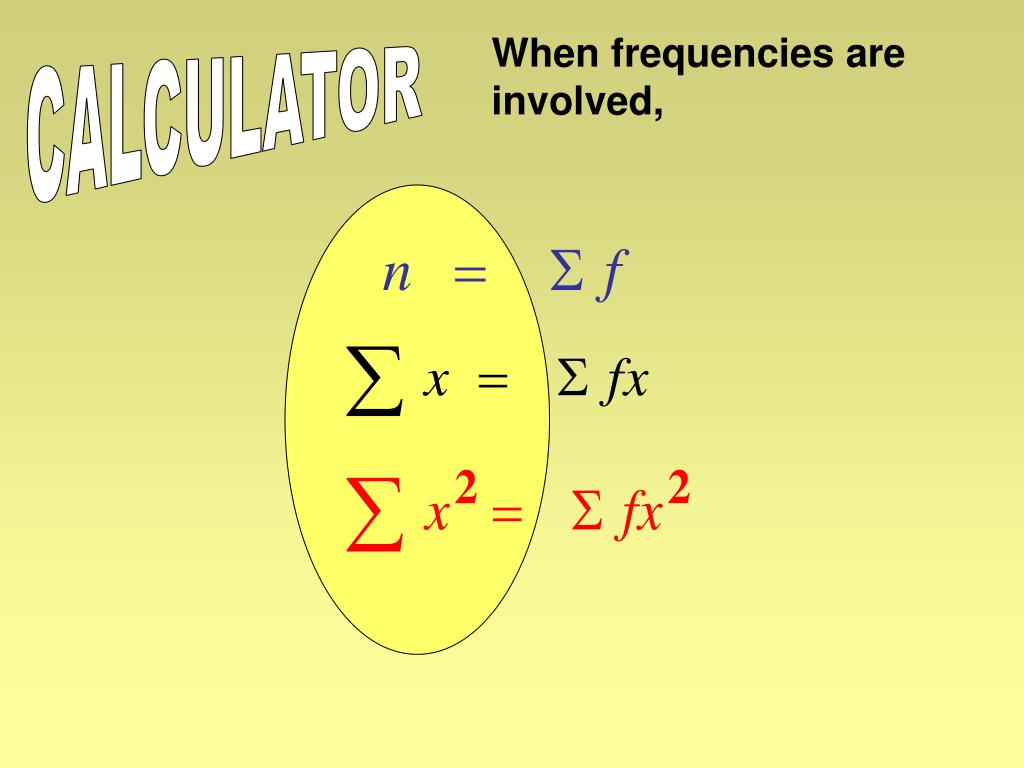 CALCULATOR

When frequencies are involved,

$n = \Sigma f$

$\sum x = \Sigma fx$

$\sum x^2 = \Sigma fx^2$